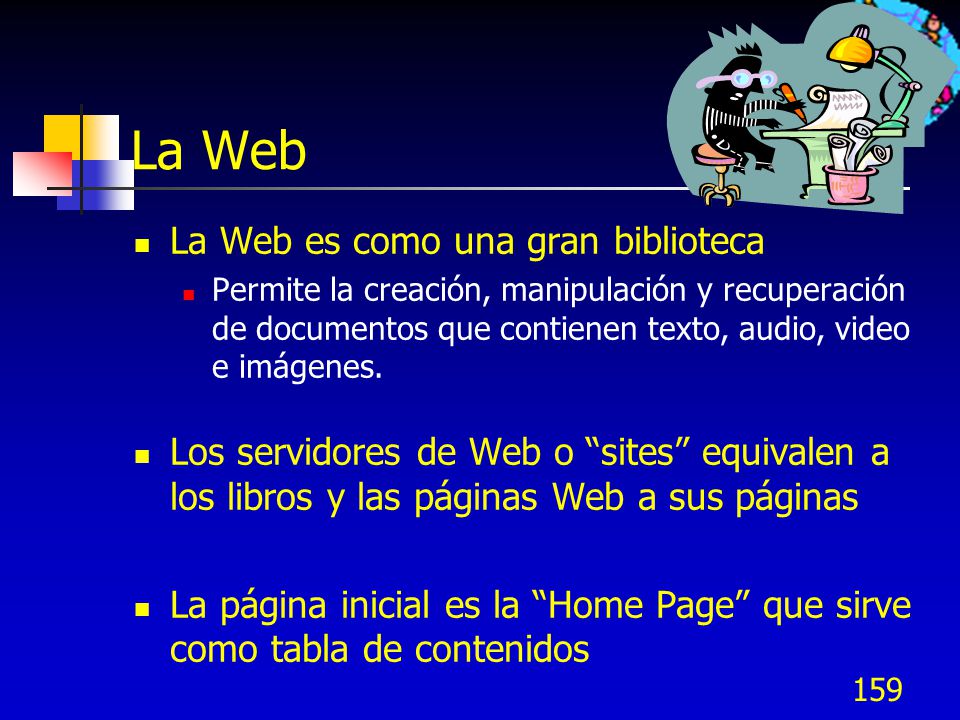 La Web

La Web es como una gran biblioteca

Permite la creación, manipulación y recuperación de documentos que contienen texto, audio, video e imágenes.

Los servidores de Web o “sites” equivalen a los libros y las páginas Web a sus páginas

La página inicial es la “Home Page” que sirve como tabla de contenidos

159